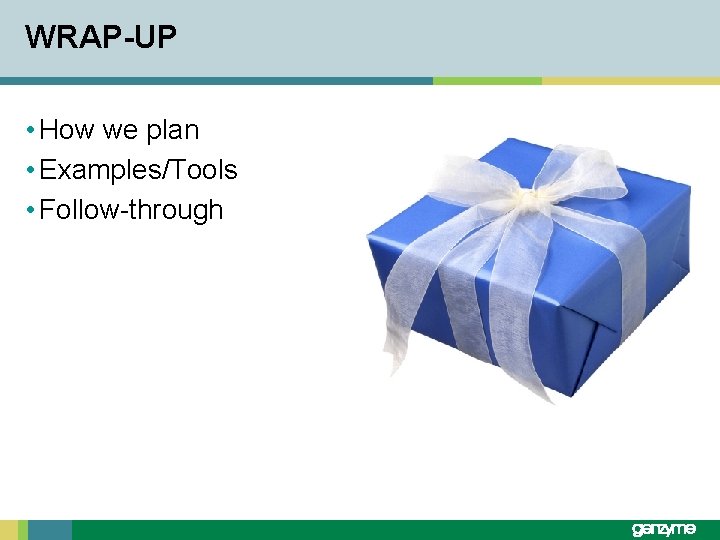 WRAP-UP

• How we plan
• Examples/Tools
• Follow-through

genzyme